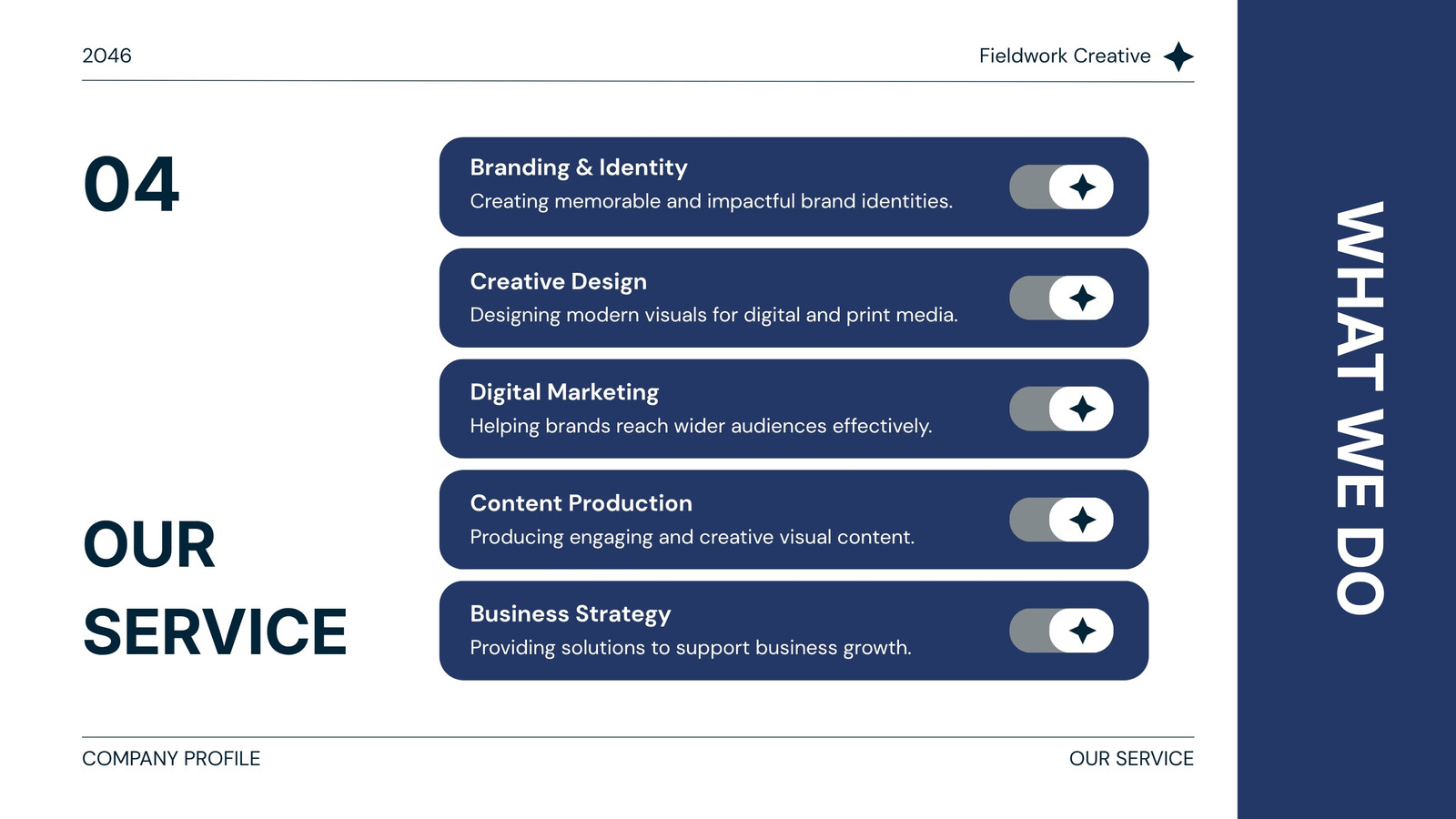 2046

Fieldwork Creative

04

OUR SERVICE

Branding & Identity
Creating memorable and impactful brand identities.

Creative Design
Designing modern visuals for digital and print media.

Digital Marketing
Helping brands reach wider audiences effectively.

Content Production
Producing engaging and creative visual content.

Business Strategy
Providing solutions to support business growth.

WHAT WE DO

COMPANY PROFILE

OUR SERVICE